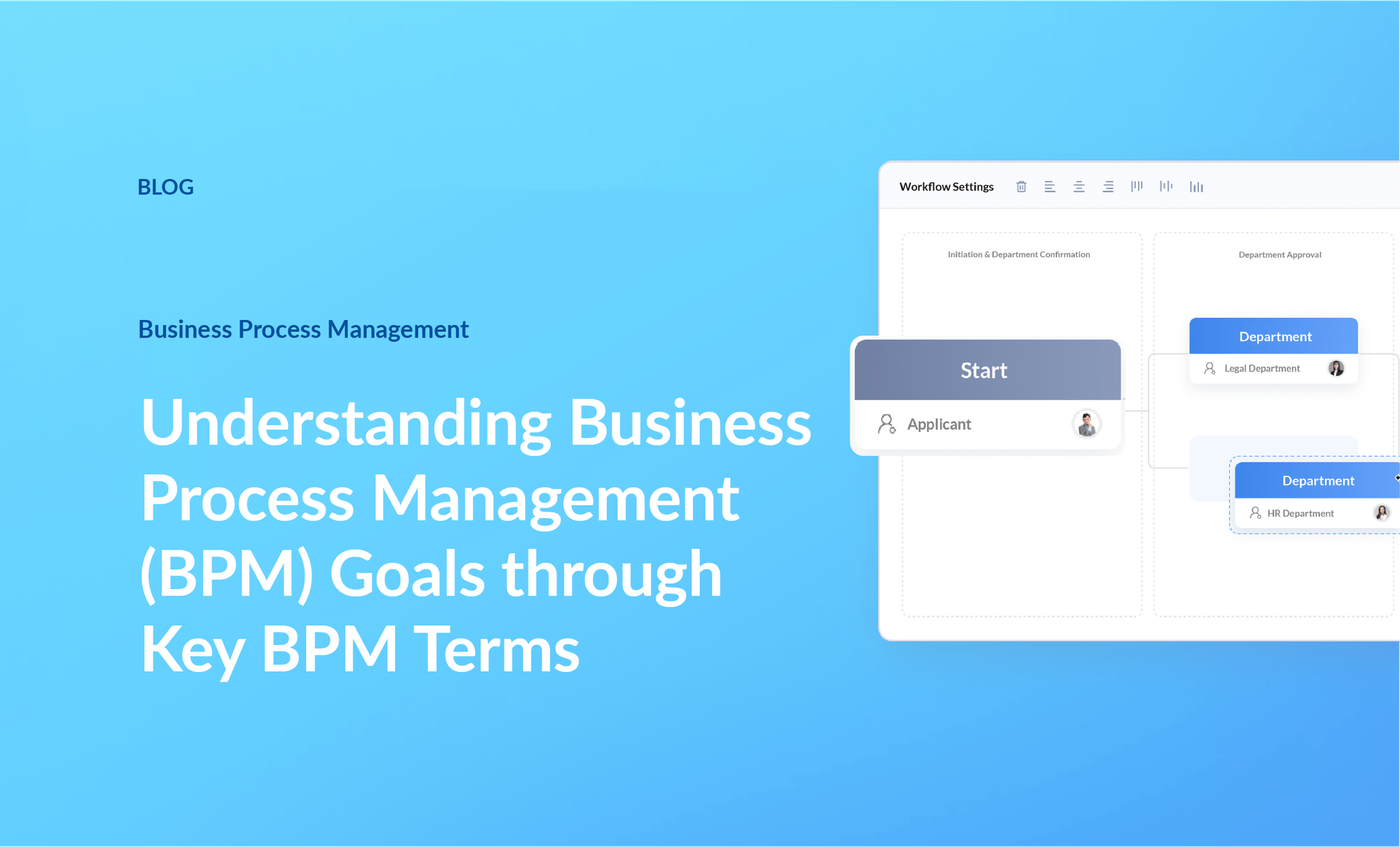 BLOG

Business Process Management

Understanding Business Process Management (BPM) Goals through Key BPM Terms

Workflow Settings

Initiation & Department Confirmation

Department Approval

Start

Applicant

Department

Legal Department

Department

HR Department